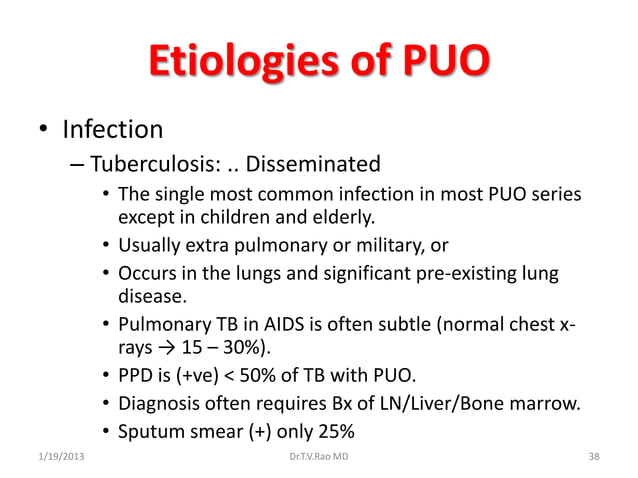 Etiologies of PUO

• Infection
– Tuberculosis: .. Disseminated
• The single most common infection in most PUO series except in children and elderly.
• Usually extra pulmonary or military, or
• Occurs in the lungs and significant pre-existing lung disease.
• Pulmonary TB in AIDS is often subtle (normal chest x-rays → 15 – 30%).
• PPD is (+ve) < 50% of TB with PUO.
• Diagnosis often requires Bx of LN/Liver/Bone marrow.
• Sputum smear (+) only 25%

1/19/2013
Dr.T.V.Rao MD
38